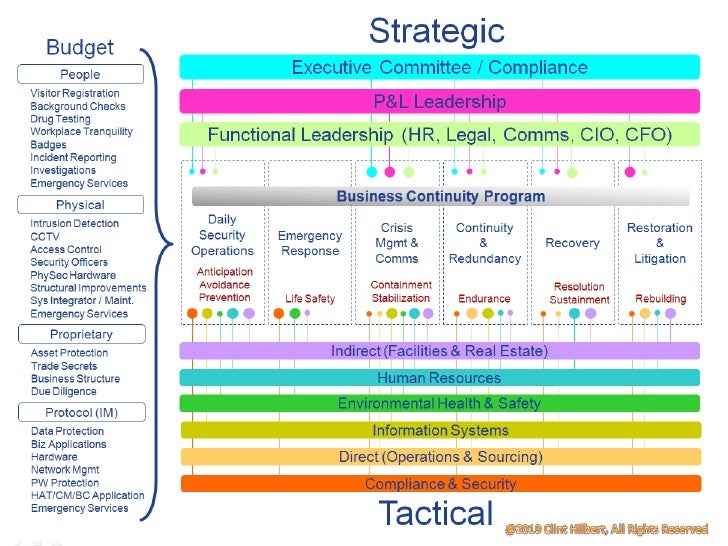 Budget

People
Visitor Registration
Background Checks
Drug Testing
Workplace Tranquility
Badges
Incident Reporting
Investigations
Emergency Services

Physical
Intrusion Detection
CCTV
Access Control
Security Officers
PhySec Hardware
Structural Improvements
Sys Integrator / Maint.
Emergency Services

Proprietary
Asset Protection
Trade Secrets
Business Structure
Due Diligence

Protocol (IM)
Data Protection
Biz Applications
Hardware
Network Mgmt
PW Protection
HAT/CM/BC Application
Emergency Services

Strategic

Executive Committee / Compliance

P&L Leadership

Functional Leadership (HR, Legal, Comms, CIO, CFO)

Business Continuity Program

Daily Security Operations
Anticipation Avoidance Prevention

Emergency Response
Life Safety

Crisis Mgmt & Comms
Containment Stabilization

Continuity & Redundancy
Endurance

Recovery
Resolution Sustainment

Restoration & Litigation
Rebuilding

Indirect (Facilities & Real Estate)

Human Resources

Environmental Health & Safety

Information Systems

Direct (Operations & Sourcing)

Compliance & Security

Tactical

@2010 Clint Hilbert, All Rights Reserved